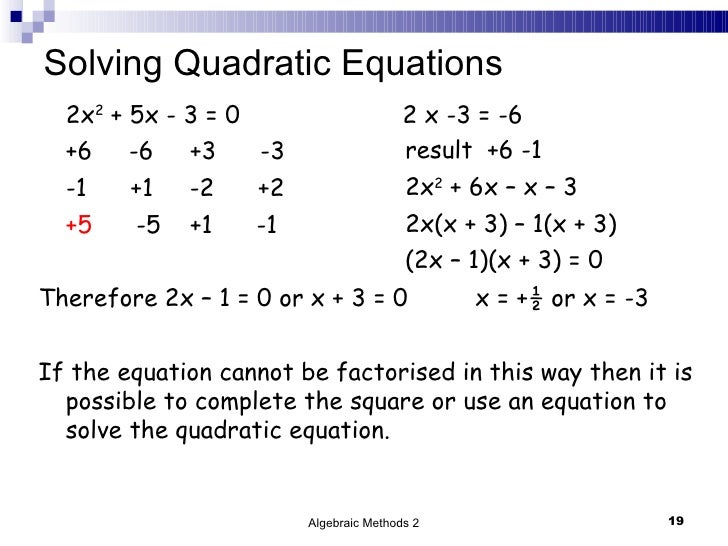 Solving Quadratic Equations

$2x^2 + 5x - 3 = 0$

+6 -6 +3 -3

-1 +1 -2 +2

+5 -5 +1 -1

$2 \times -3 = -6$

result +6 -1

$2x^2 + 6x - x - 3$

$2x(x + 3) - 1(x + 3)$

$(2x - 1)(x + 3) = 0$

Therefore $2x - 1 = 0$ or $x + 3 = 0$ $x = +\frac{1}{2}$ or $x = -3$

If the equation cannot be factorised in this way then it is possible to complete the square or use an equation to solve the quadratic equation.

Algebraic Methods 2

19